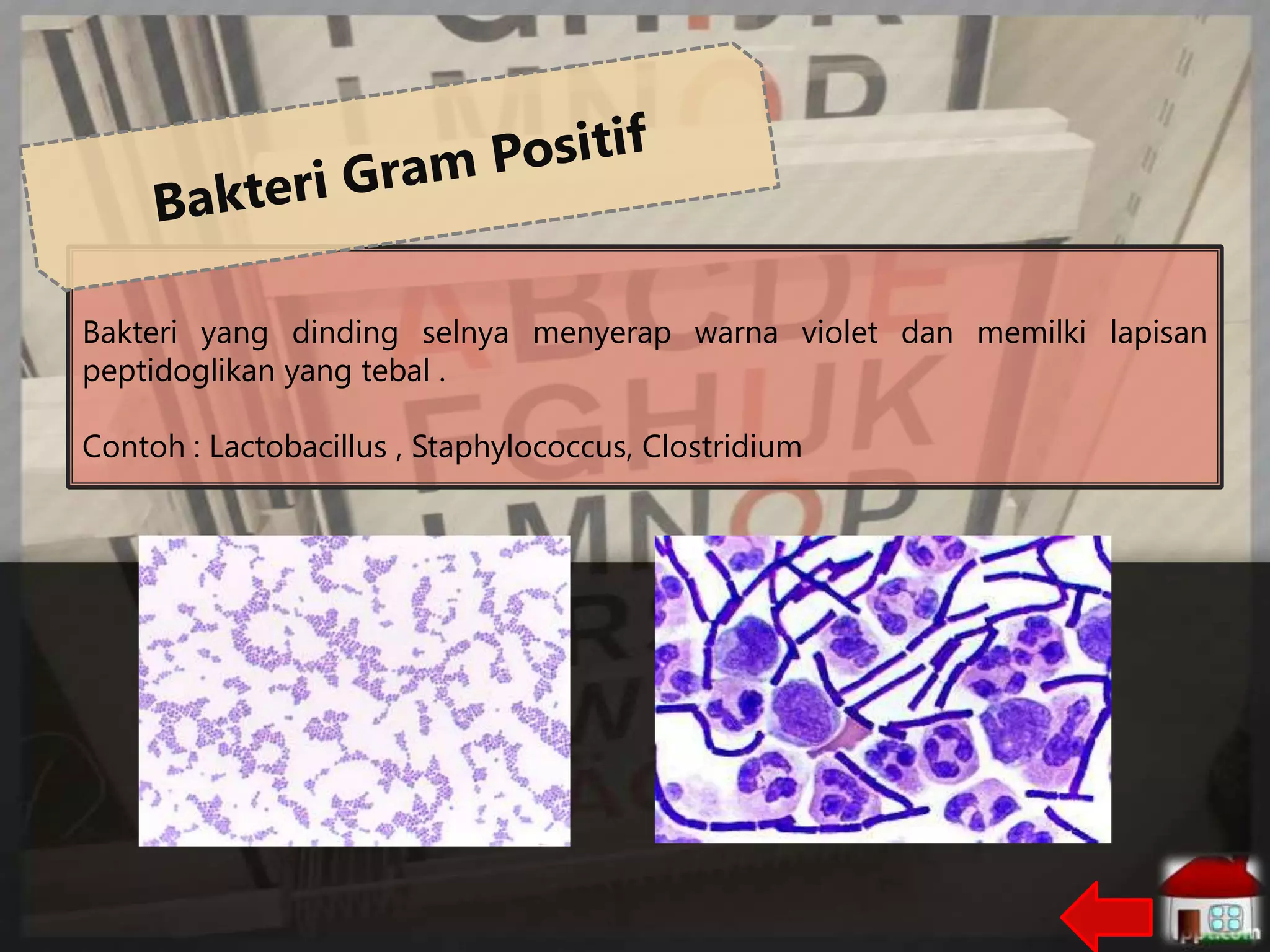 Bakteri Gram Positif

Bakteri yang dinding selnya menyerap warna violet dan memilki lapisan peptidoglikan yang tebal .

Contoh : Lactobacillus , Staphylococcus, Clostridium